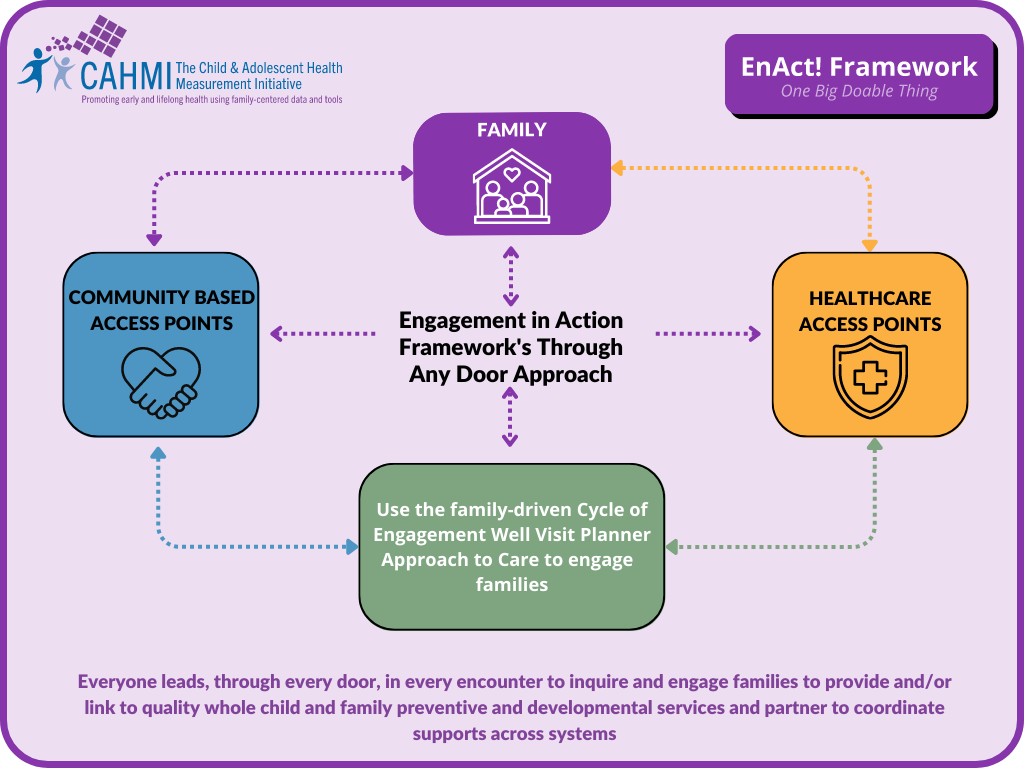 CAHMI The Child & Adolescent Health Measurement Initiative
Promoting early and lifelong health using family-centered data and tools

EnAct! Framework
One Big Doable Thing

FAMILY

COMMUNITY BASED ACCESS POINTS

Engagement in Action Framework's Through Any Door Approach

HEALTHCARE ACCESS POINTS

Use the family-driven Cycle of Engagement Well Visit Planner Approach to Care to engage families

Everyone leads, through every door, in every encounter to inquire and engage families to provide and/or link to quality whole child and family preventive and developmental services and partner to coordinate supports across systems